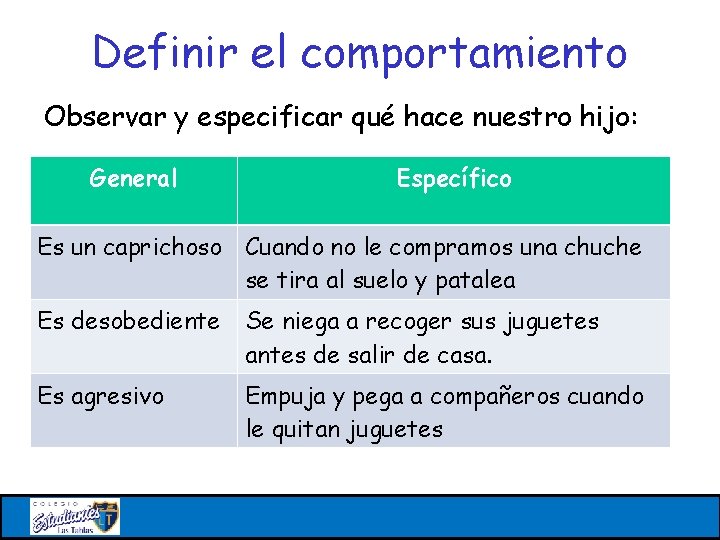 Definir el comportamiento

Observar y especificar qué hace nuestro hijo:

| General | Específico |
|---|---|
| Es un caprichoso | Cuando no le compramos una chuche se tira al suelo y patalea |
| Es desobediente | Se niega a recoger sus juguetes antes de salir de casa. |
| Es agresivo | Empuja y pega a compañeros cuando le quitan juguetes |

COLEGIO Estudiantes Las Tablas